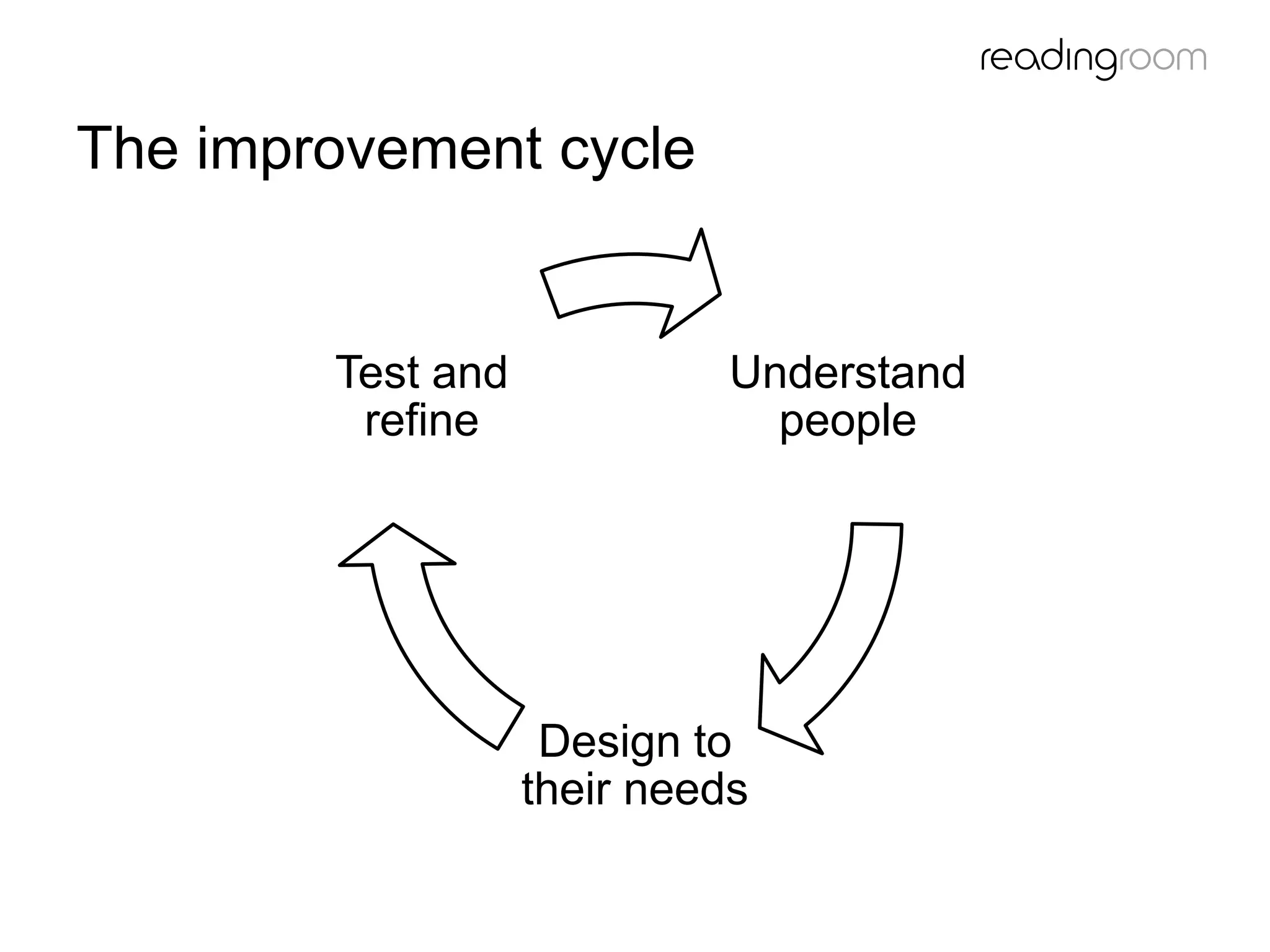 readingroom

The improvement cycle

Test and refine

Understand people

Design to their needs